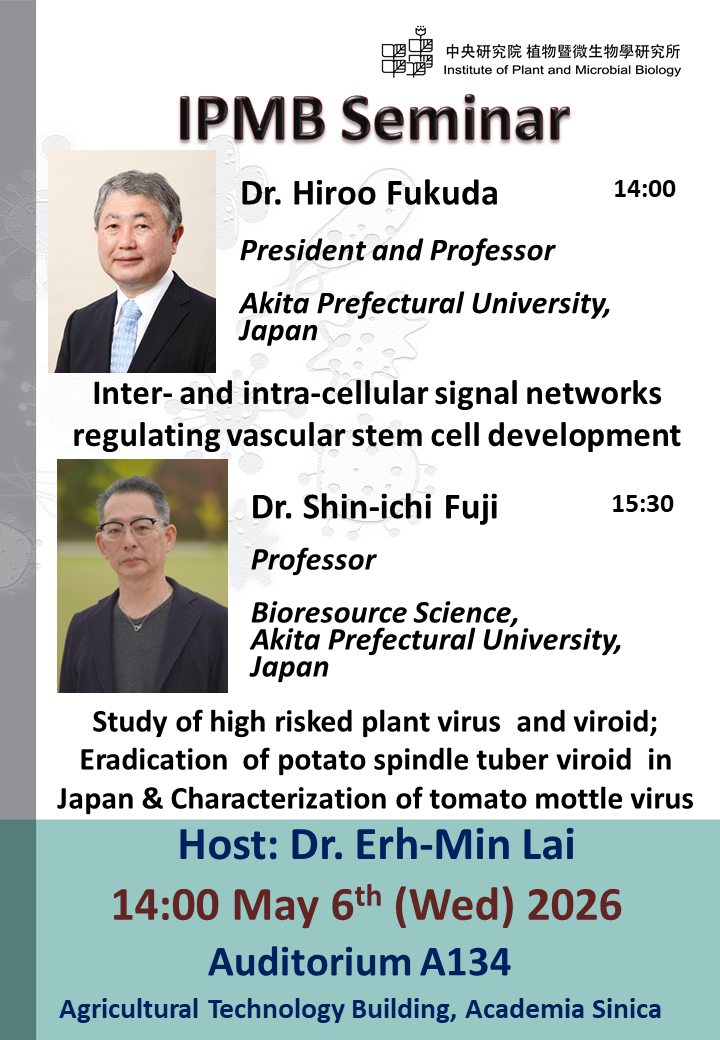 中央研究院 植物暨微生物學研究所
Institute of Plant and Microbial Biology

IPMB Seminar

Dr. Hiroo Fukuda 14:00

President and Professor

Akita Prefectural University, Japan

Inter- and intra-cellular signal networks regulating vascular stem cell development

Dr. Shin-ichi Fuji 15:30

Professor

Bioresource Science, Akita Prefectural University, Japan

Study of high risked plant virus and viroid; Eradication of potato spindle tuber viroid in Japan & Characterization of tomato mottle virus

Host: Dr. Erh-Min Lai

14:00 May 6$^{th}$ (Wed) 2026

Auditorium A134

Agricultural Technology Building, Academia Sinica